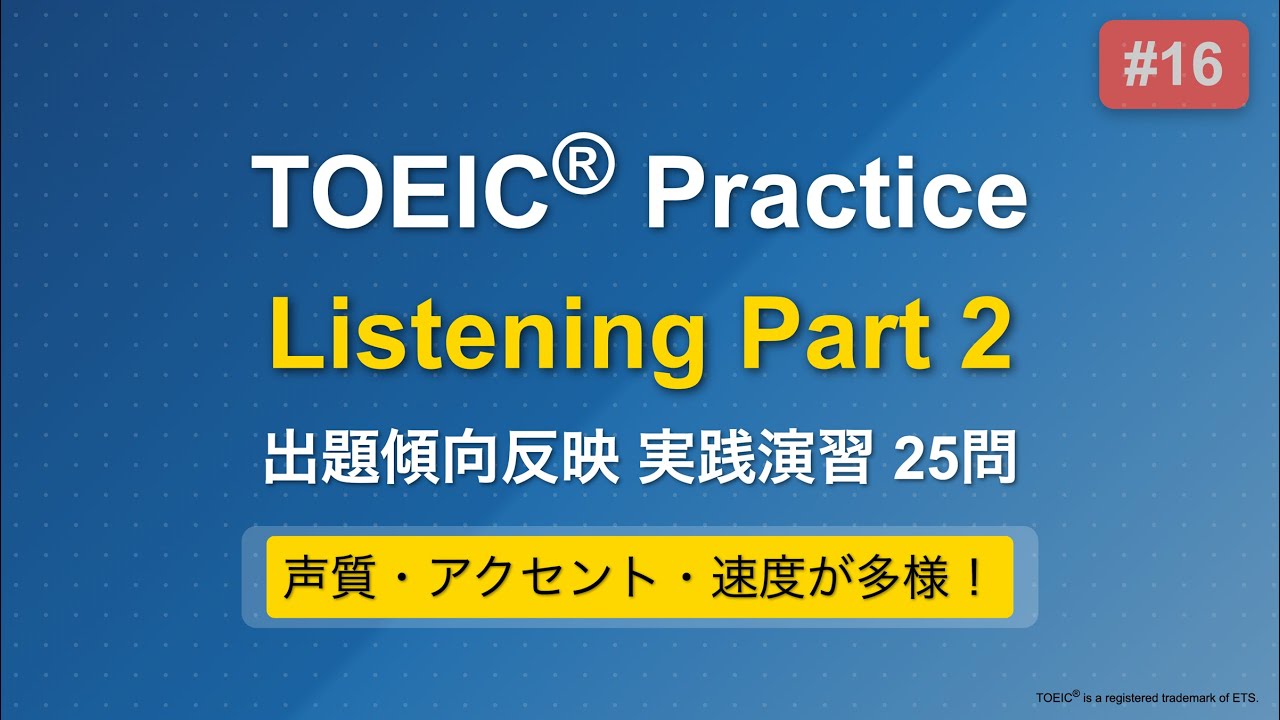 #16

TOEIC® Practice

Listening Part 2

出題傾向反映 実践演習 25問

声質・アクセント・速度が多様！

TOEIC® is a registered trademark of ETS.